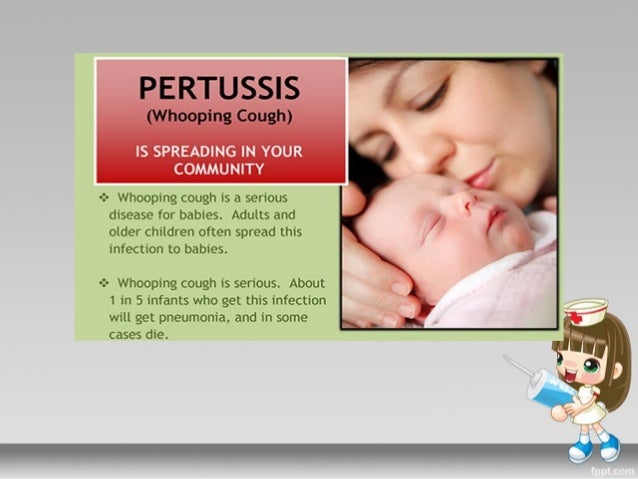 PERTUSSIS
(Whooping Cough)

IS SPREADING IN YOUR COMMUNITY

❖ Whooping cough is a serious disease for babies. Adults and older children often spread this infection to babies.

❖ Whooping cough is serious. About 1 in 5 infants who get this infection will get pneumonia, and in some cases die.

fppt.com